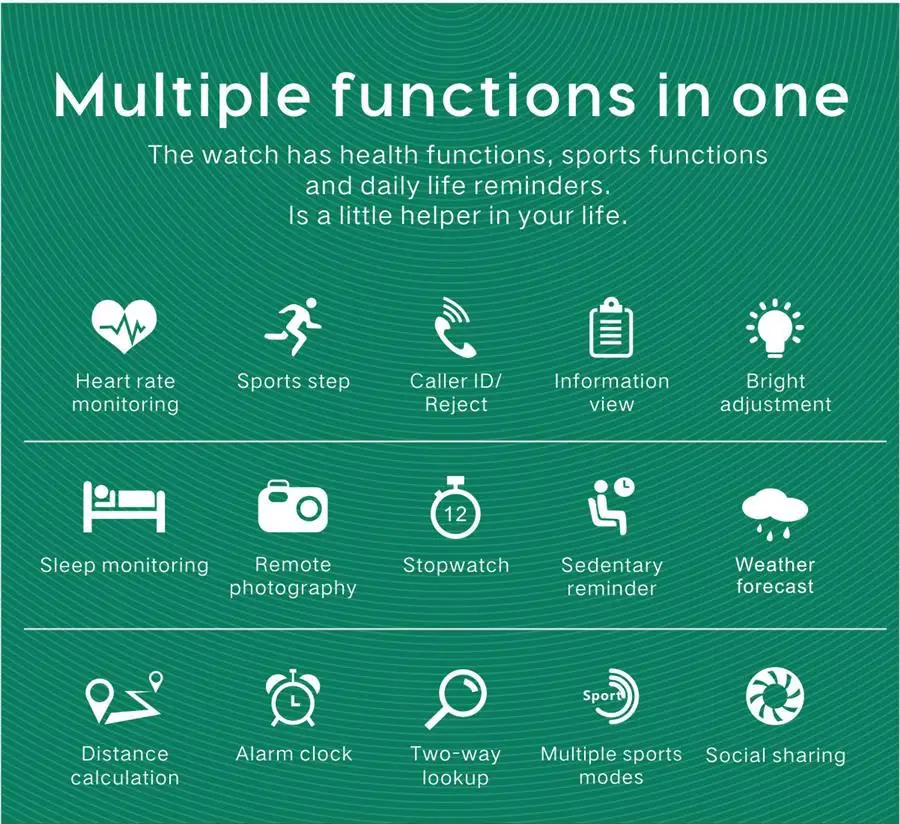 Multiple functions in one

The watch has health functions, sports functions and daily life reminders. Is a little helper in your life.

Heart rate monitoring

Sports step

Caller ID/ Reject

Information view

Bright adjustment

Sleep monitoring

Remote photography

12

Stopwatch

Sedentary reminder

Weather forecast

Distance calculation

Alarm clock

Two-way lookup

Sport

Multiple sports modes

Social sharing